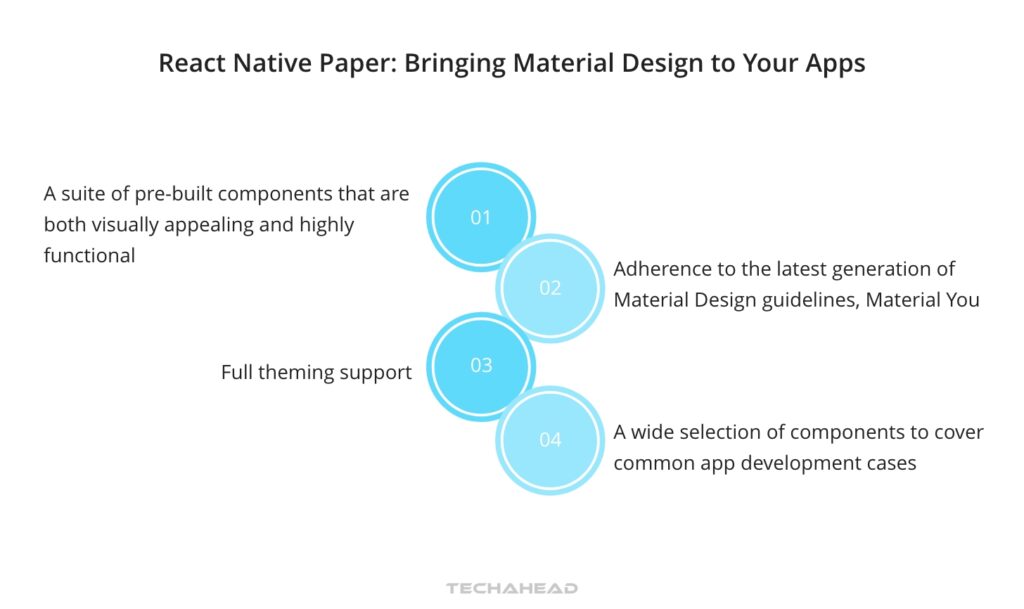 React Native Paper: Bringing Material Design to Your Apps

A suite of pre-built components that are both visually appealing and highly functional

01

02

Adherence to the latest generation of Material Design guidelines, Material You

Full theming support

03

04

A wide selection of components to cover common app development cases

TECHAHEAD